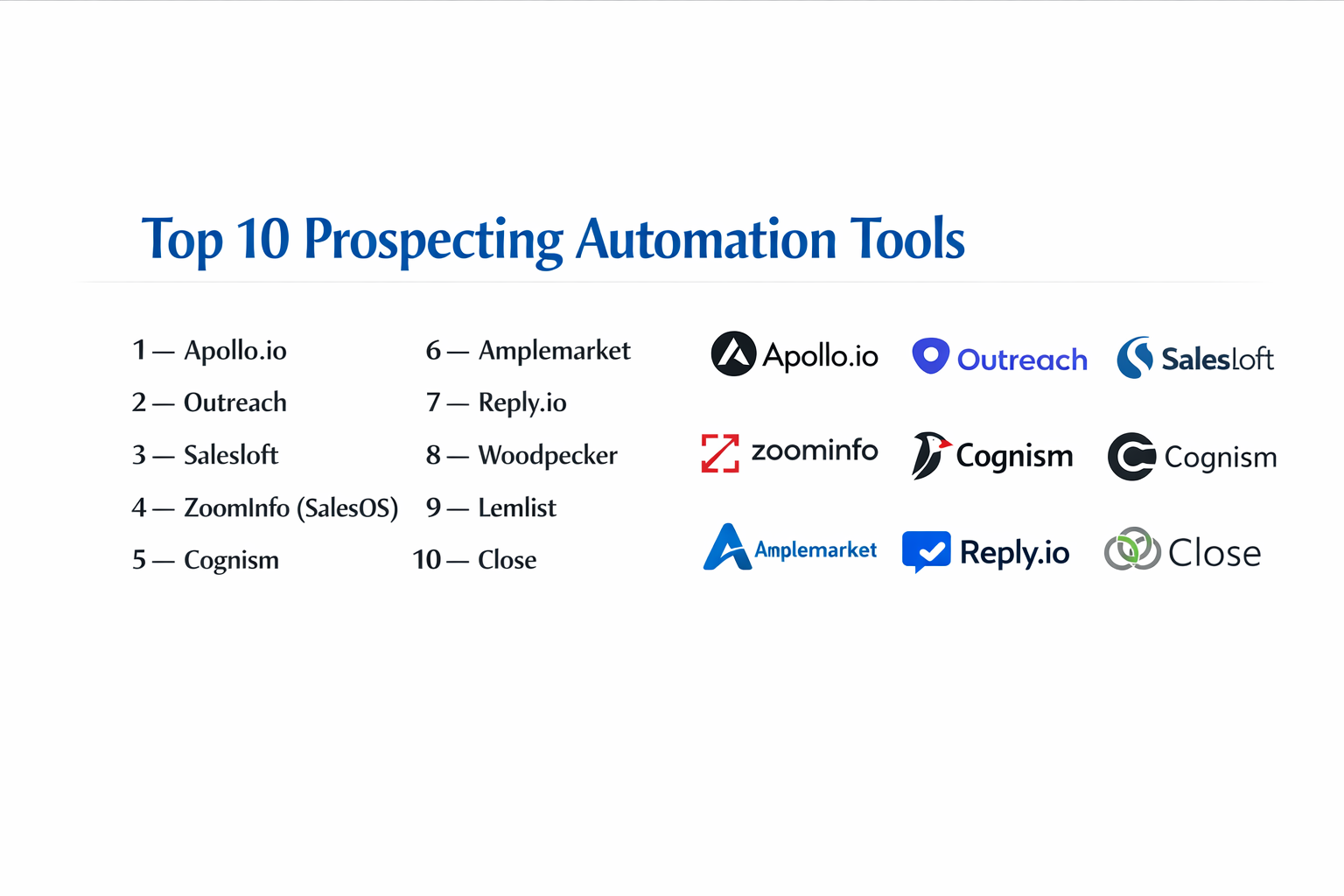 Top 10 Prospecting Automation Tools

1 — Apollo.io
2 — Outreach
3 — Salesloft
4 — ZoomInfo (SalesOS)
5 — Cognism

6 — Amplemarket
7 — Reply.io
8 — Woodpecker
9 — Lemlist
10 — Close

Apollo.io
Outreach
Salesloft
zoominfo
Cognism
Cognism
Amplemarket
Reply.io
Close